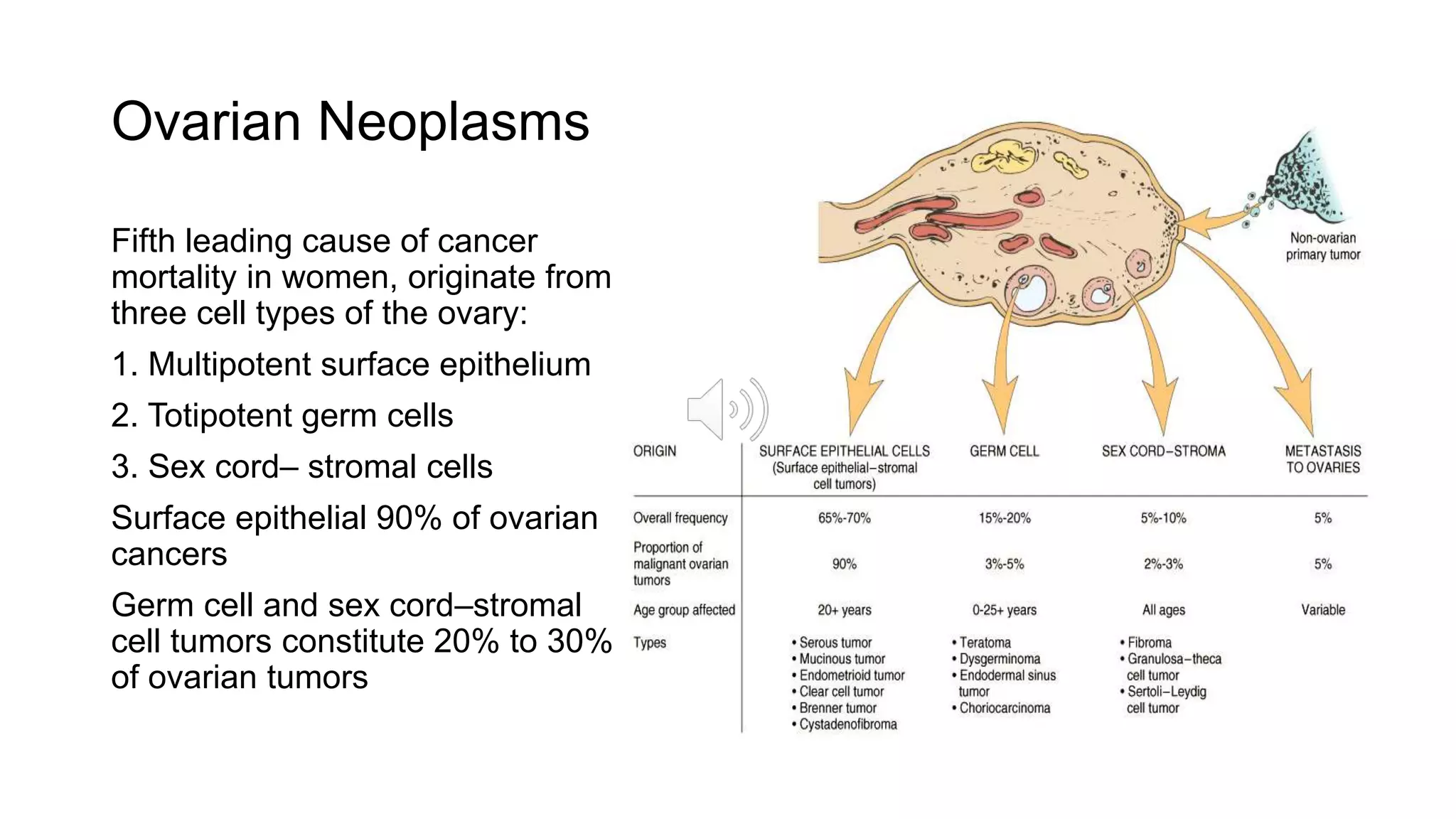 Ovarian Neoplasms

Fifth leading cause of cancer mortality in women, originate from three cell types of the ovary:

1. Multipotent surface epithelium

2. Totipotent germ cells

3. Sex cord– stromal cells

Surface epithelial 90% of ovarian cancers

Germ cell and sex cord–stromal cell tumors constitute 20% to 30% of ovarian tumors

Non-ovarian primary tumor

| ORIGIN | SURFACE EPITHELIAL CELLS (Surface epithelial–stromal cell tumors) | GERM CELL | SEX CORD–STROMA | METASTASIS TO OVARIES |
|---|---|---|---|---|
| Overall frequency | 65%-70% | 15%-20% | 5%-10% | 5% |
| Proportion of malignant ovarian tumors | 90% | 3%-5% | 2%-3% | 5% |
| Age group affected | 20+ years | 0-25+ years | All ages | Variable |
| Types | • Serous tumor • Mucinous tumor • Endometrioid tumor • Clear cell tumor • Brenner tumor • Cystadenofibroma | • Teratoma • Dysgerminoma • Endodermal sinus tumor • Choriocarcinoma | • Fibroma • Granulosa–theca cell tumor • Sertoli–Leydig cell tumor | |